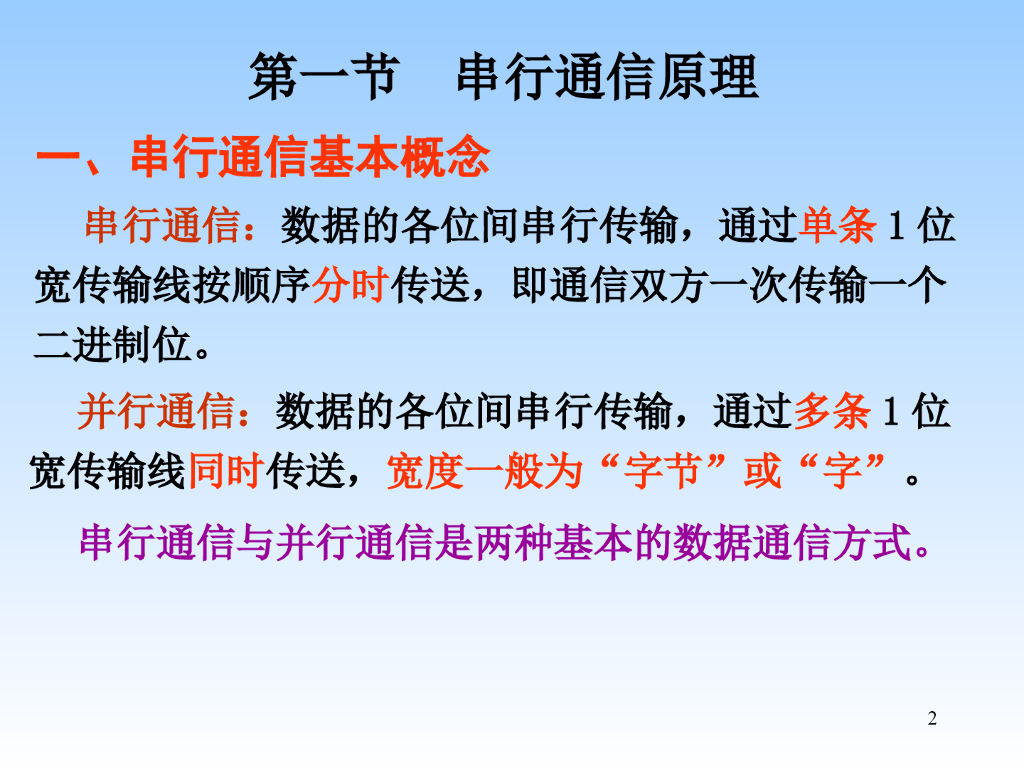 第一节　串行通信原理

一、串行通信基本概念

串行通信：数据的各位间串行传输，通过单条 1 位宽传输线按顺序分时传送，即通信双方一次传输一个二进制位。

并行通信：数据的各位间串行传输，通过多条 1 位宽传输线同时传送，宽度一般为“字节”或“字”。

串行通信与并行通信是两种基本的数据通信方式。

2